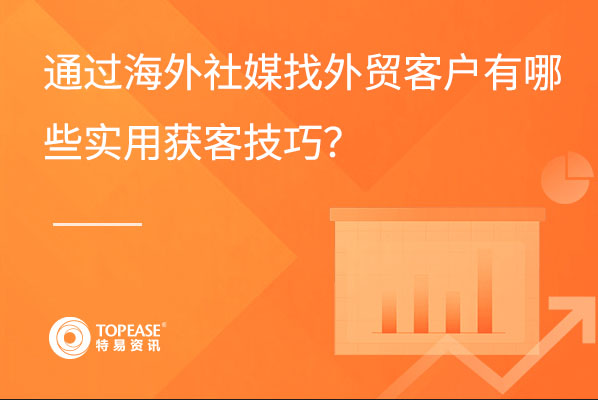 通过海外社媒找外贸客户有哪些实用获客技巧?

TOPEASE®
特易资讯